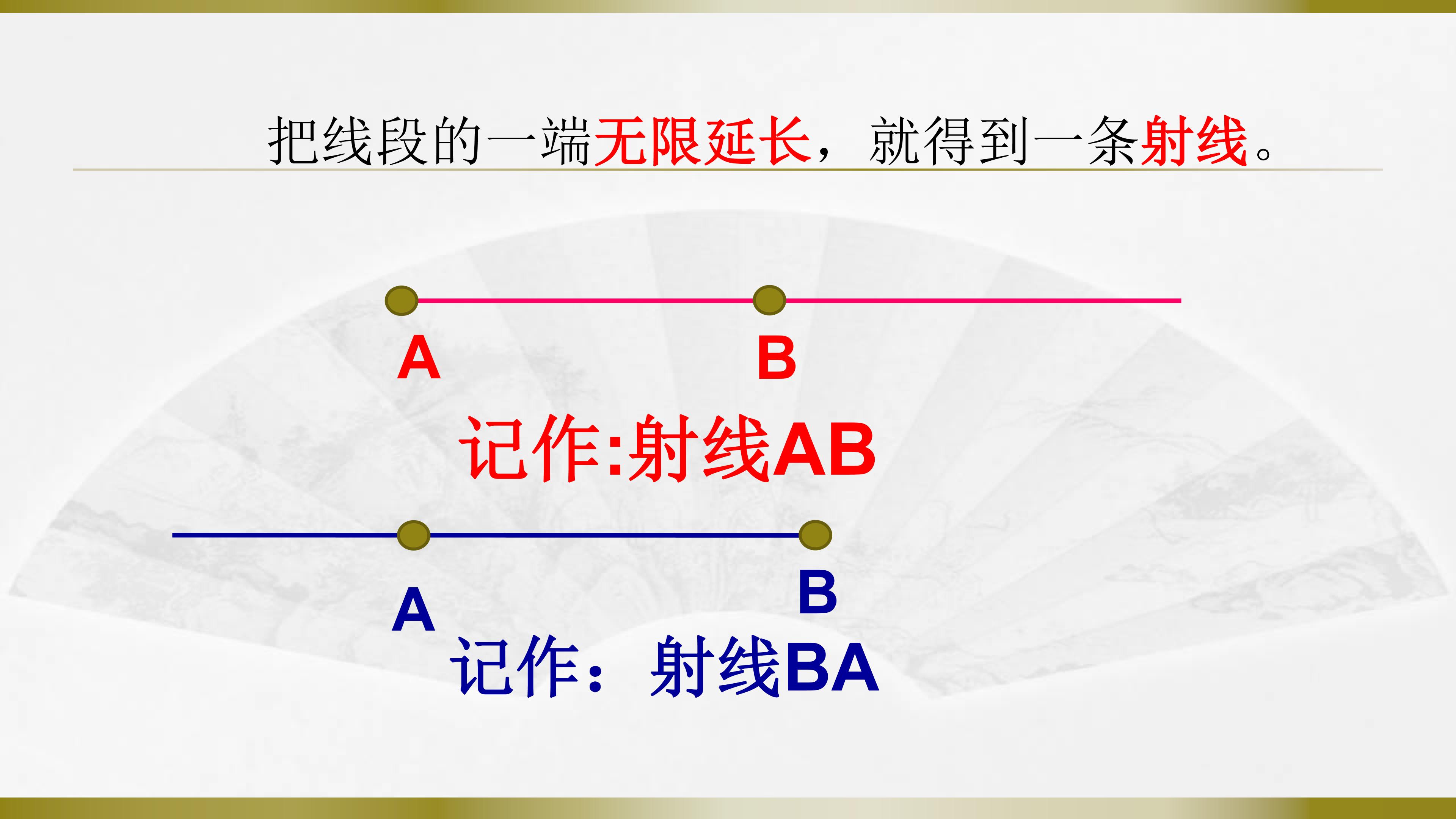 把线段的一端无限延长，就得到一条射线。

A

B

记作:射线AB

A

B

记作：射线BA